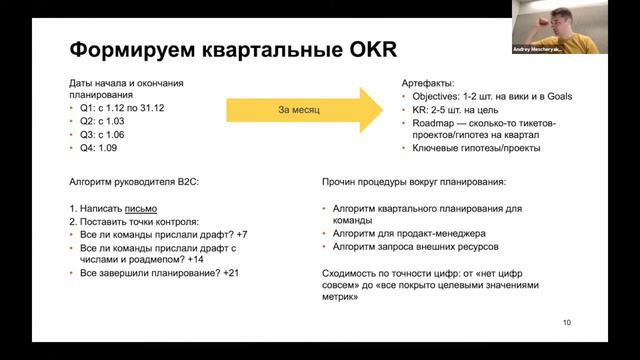 Andrey Mescheryak...

Формируем квартальные OKR

Даты начала и окончания планирования
• Q1: с 1.12 по 31.12
• Q2: с 1.03
• Q3: с 1.06
• Q4: 1.09

За месяц

Артефакты:
• Objectives: 1-2 шт. на вики и в Goals
• KR: 2-5 шт. на цель
• Roadmap — сколько-то тикетов-проектов/гипотез на квартал
• Ключевые гипотезы/проекты

Алгоритм руководителя B2C:

1. Написать письмо
2. Поставить точки контроля:
• Все ли команды прислали драфт? +7
• Все ли команды прислали драфт с числами и роадмепом? +14
• Все завершили планирование? +21

Прочин процедуры вокруг планирования:

• Алгоритм квартального планирования для команды
• Алгоритм для продакт-менеджера
• Алгоритм запроса внешних ресурсов

Сходимость по точности цифр: от «нет цифр совсем» до «все покрыто целевыми значениями метрик»

10